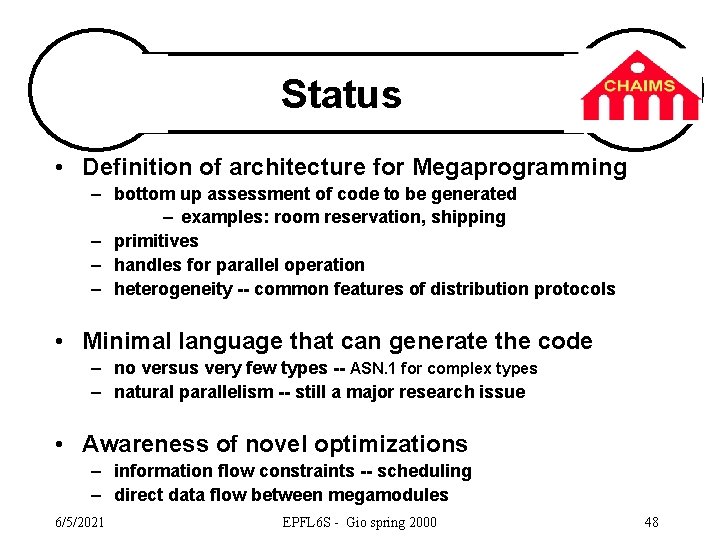 Status

CHAIMS

• Definition of architecture for Megaprogramming
– bottom up assessment of code to be generated
– examples: room reservation, shipping
– primitives
– handles for parallel operation
– heterogeneity -- common features of distribution protocols

• Minimal language that can generate the code
– no versus very few types -- ASN.1 for complex types
– natural parallelism -- still a major research issue

• Awareness of novel optimizations
– information flow constraints -- scheduling
– direct data flow between megamodules

6/5/2021 EPFL6S - Gio spring 2000 48